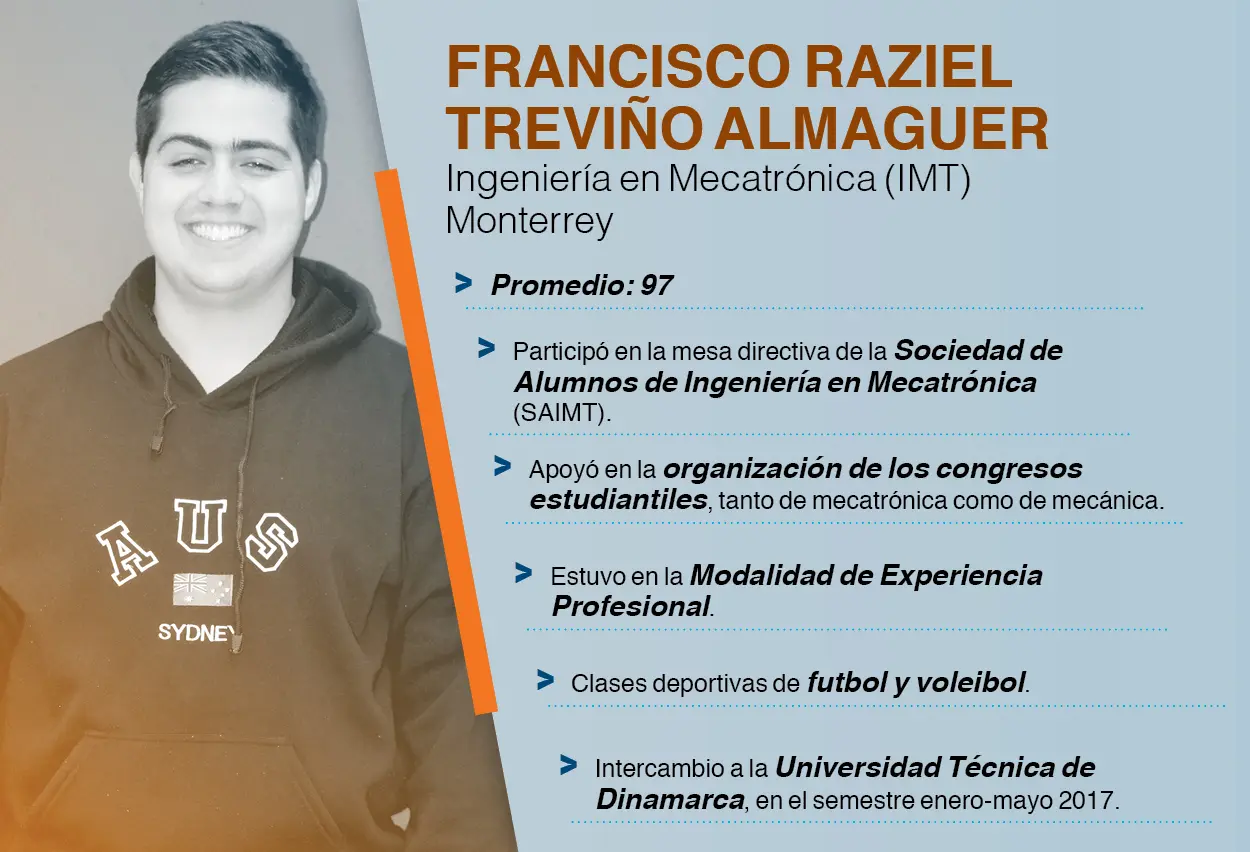 AUS

SYDNEY

FRANCISCO RAZIEL TREVIÑO ALMAGUER
Ingeniería en Mecatrónica (IMT)
Monterrey

> Promedio: 97

> Participó en la mesa directiva de la Sociedad de Alumnos de Ingeniería en Mecatrónica (SAIMT).

> Apoyó en la organización de los congresos estudiantiles, tanto de mecatrónica como de mecánica.

> Estuvo en la Modalidad de Experiencia Profesional.

> Clases deportivas de futbol y voleibol.

> Intercambio a la Universidad Técnica de Dinamarca, en el semestre enero-mayo 2017.